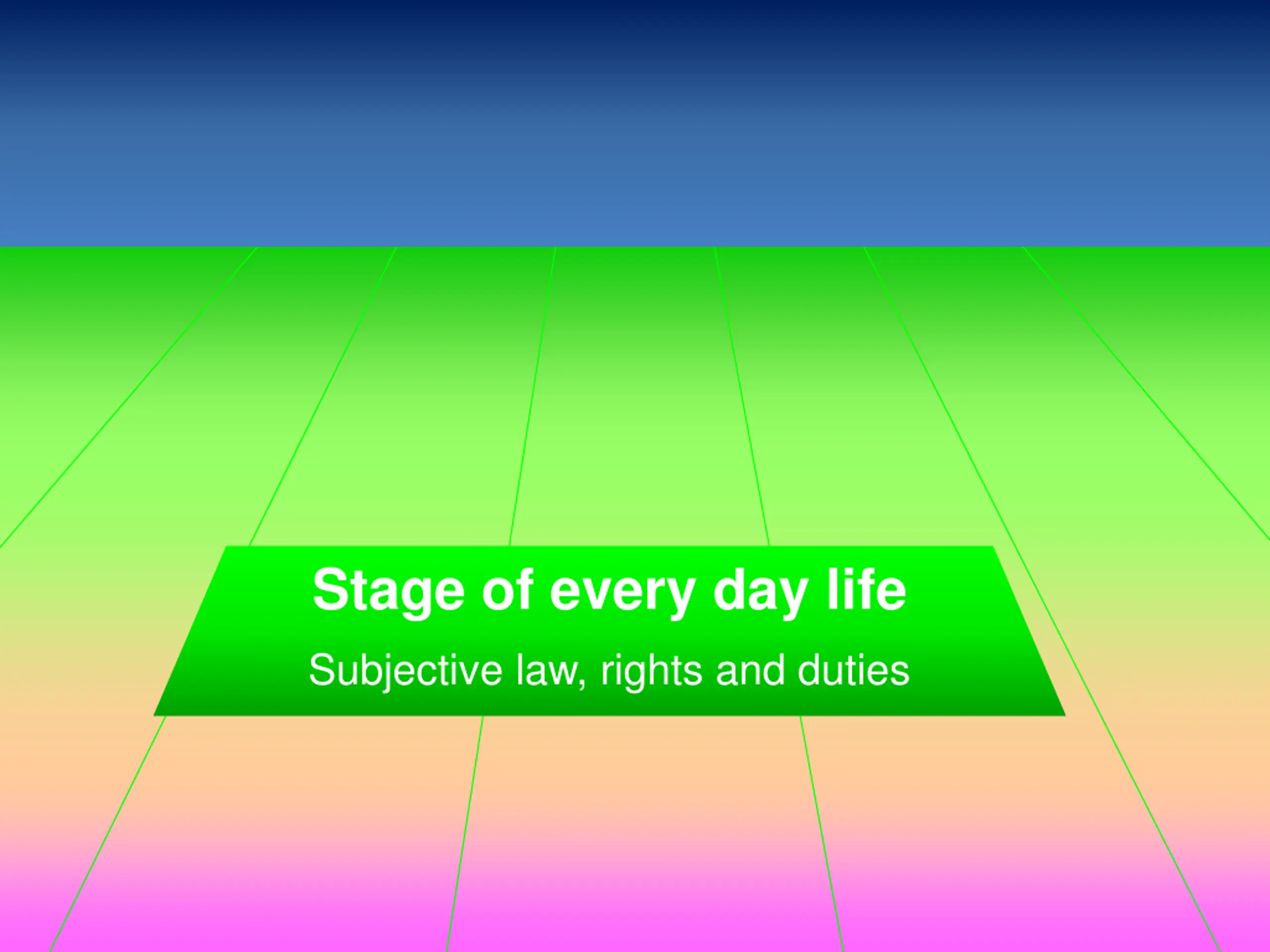 Stage of every day life

Subjective law, rights and duties